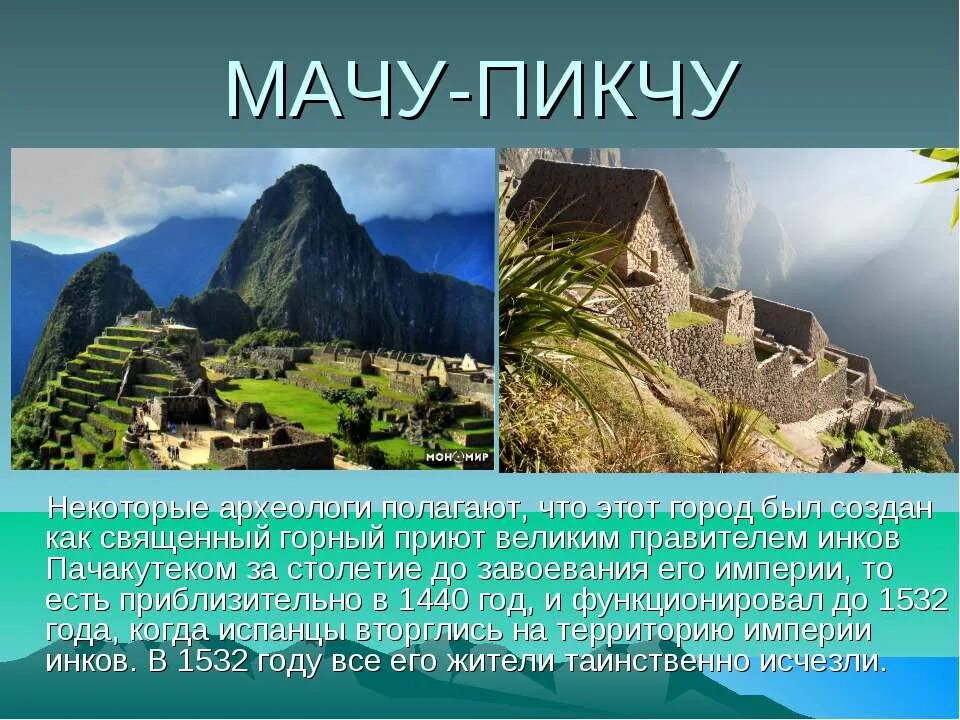 МАЧУ-ПИКЧУ

МОНОМИР

Некоторые археологи полагают, что этот город был создан как священный горный приют великим правителем инков Пачакутеком за столетие до завоевания его империи, то есть приблизительно в 1440 год, и функционировал до 1532 года, когда испанцы вторглись на территорию империи инков. В 1532 году все его жители таинственно исчезли.